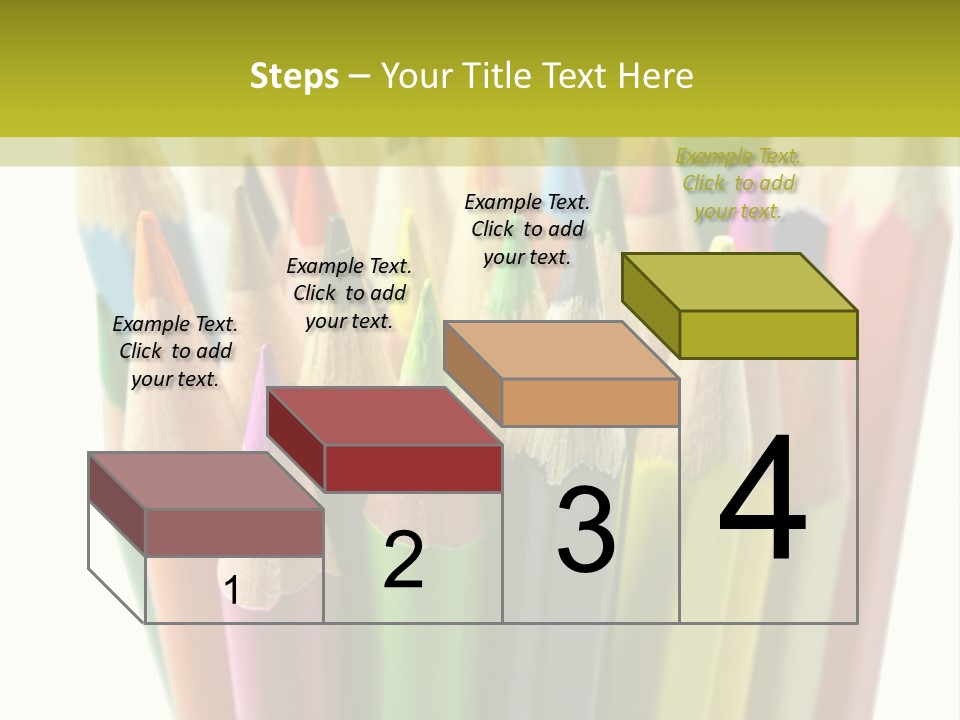 Steps – Your Title Text Here

Example Text. Click to add your text.

Example Text. Click to add your text.

Example Text. Click to add your text.

Example Text. Click to add your text.

1

2

3

4